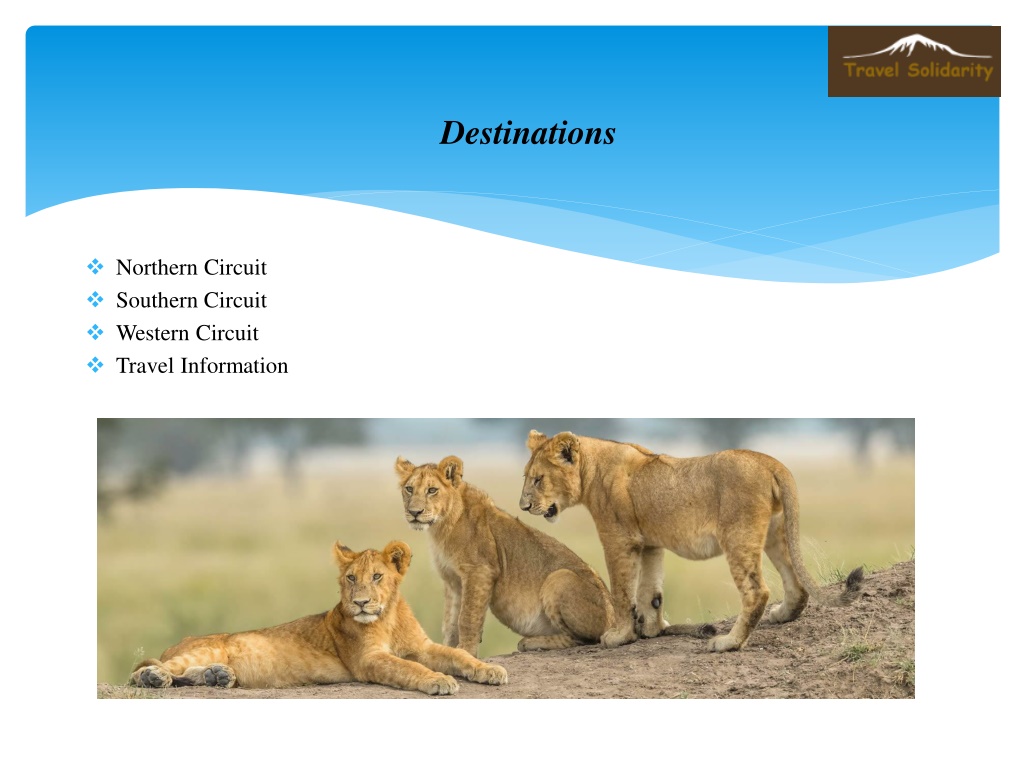 Travel Solidarity

Destinations

❖ Northern Circuit
❖ Southern Circuit
❖ Western Circuit
❖ Travel Information